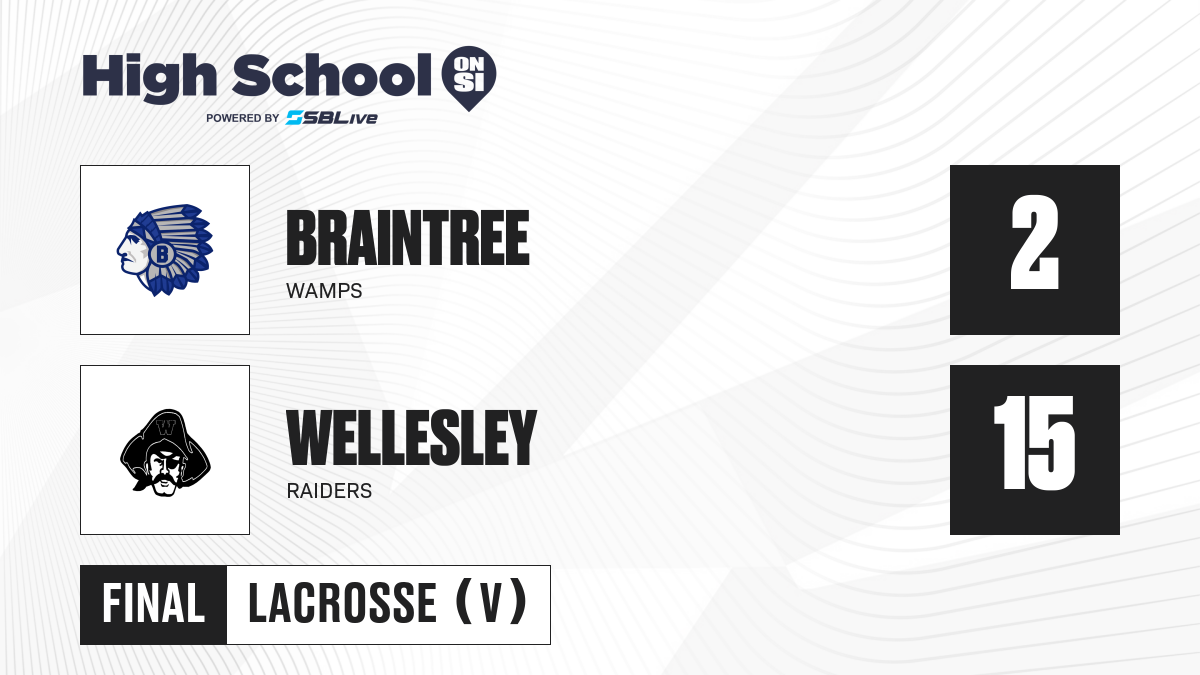 High School ON SI
POWERED BY SBLive

B

BRAINTREE
WAMPS

2

W

WELLESLEY
RAIDERS

15

FINAL
LACROSSE (V)